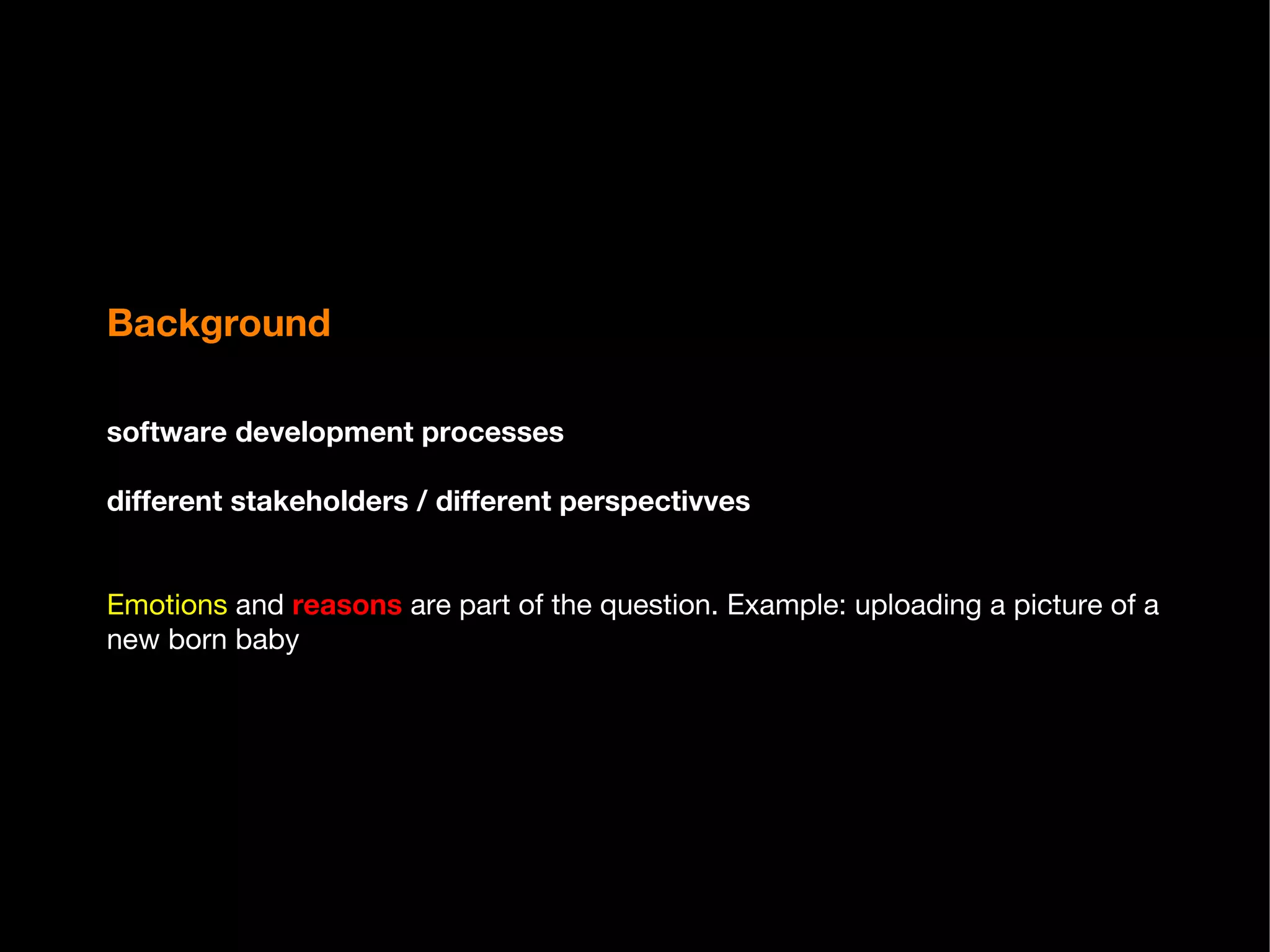 Background

software development processes

different stakeholders / different perspectivves

Emotions and reasons are part of the question. Example: uploading a picture of a new born baby